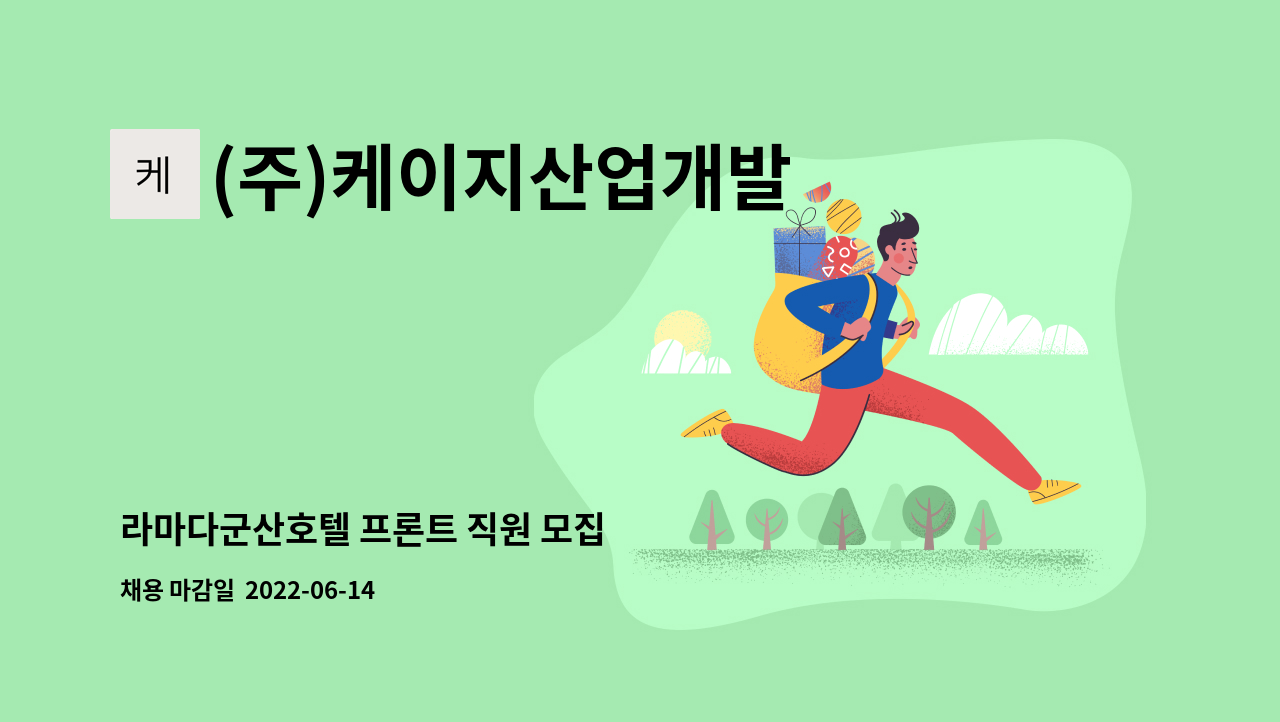 케 (주)케이지산업개발

라마다군산호텔 프론트 직원 모집

채용 마감일 2022-06-14